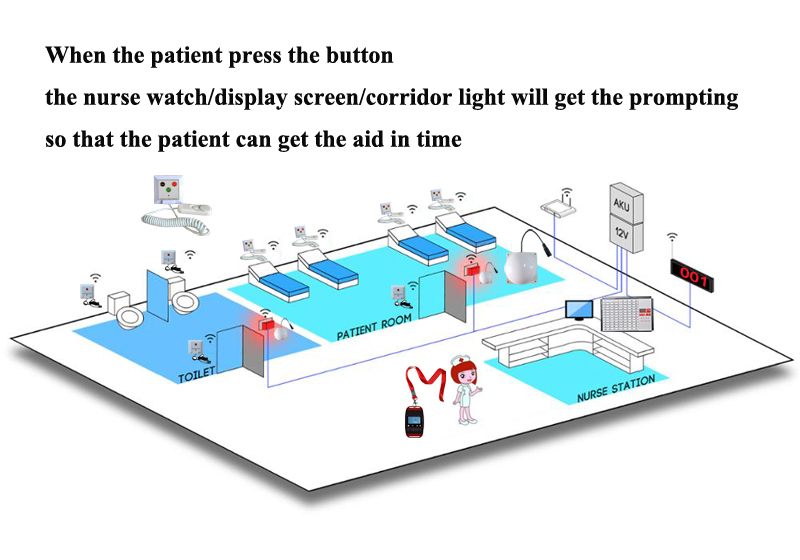 When the patient press the button
the nurse watch/display screen/corridor light will get the prompting
so that the patient can get the aid in time

AKU
12V
001
PATIENT ROOM
TOILET
NURSE STATION